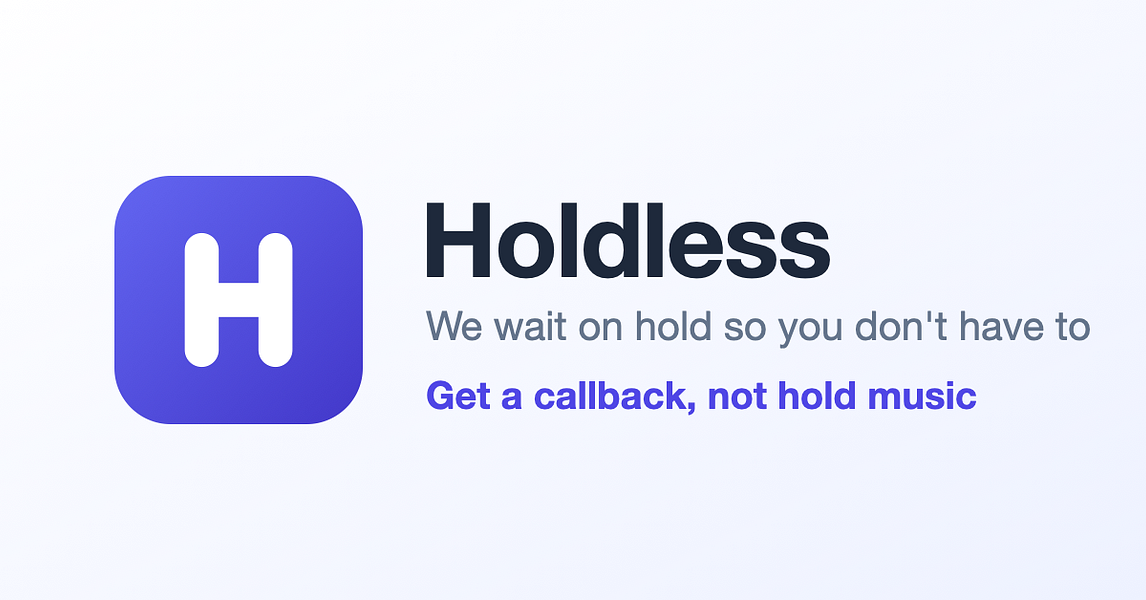 H

Holdless

We wait on hold so you don't have to

Get a callback, not hold music